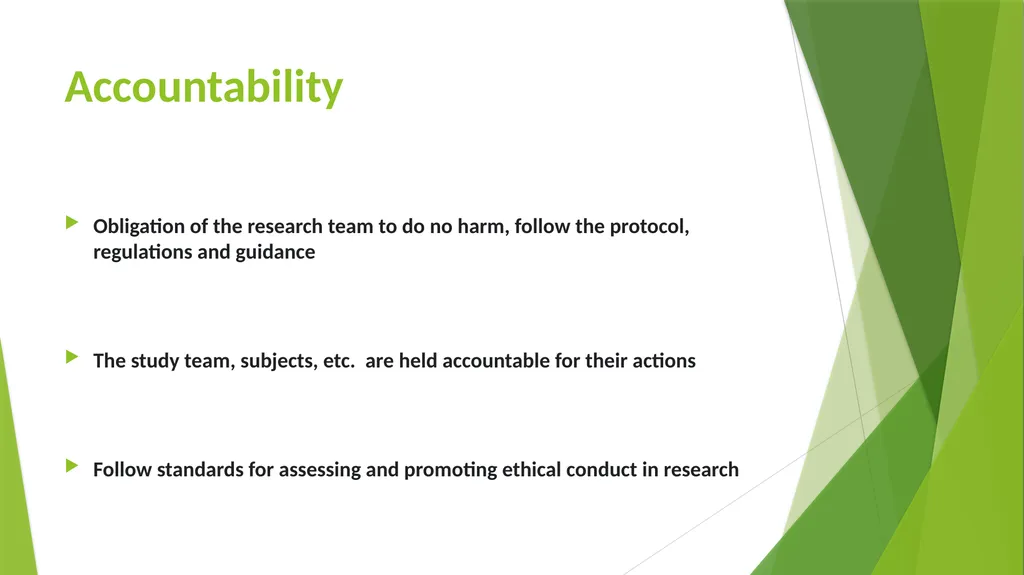 Accountability

Obligation of the research team to do no harm, follow the protocol, regulations and guidance

The study team, subjects, etc.  are held accountable for their actions

Follow standards for assessing and promoting ethical conduct in research